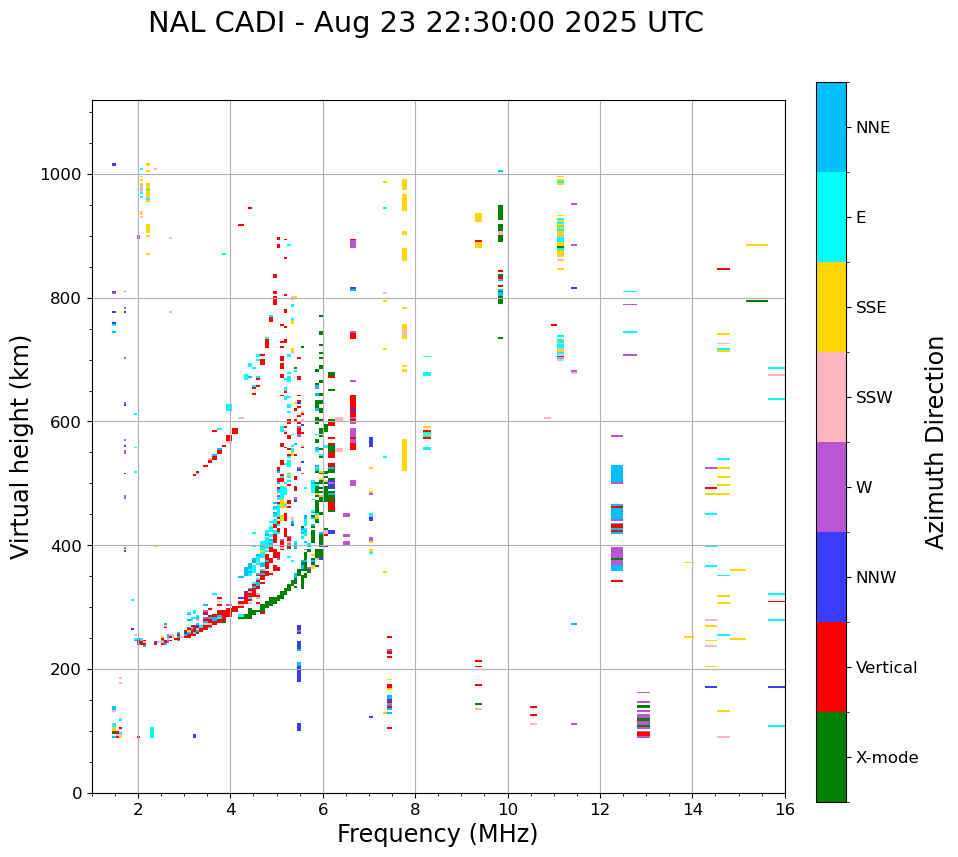 NAL CADI - Aug 23 22:30:00 2025 UTC

Virtual height (km)

1000
800
600
400
200
0

2
4
6
8
10
12
14
16

Frequency (MHz)

NNE
E
SSE
SSW
W
NNW
Vertical
X-mode

Azimuth Direction